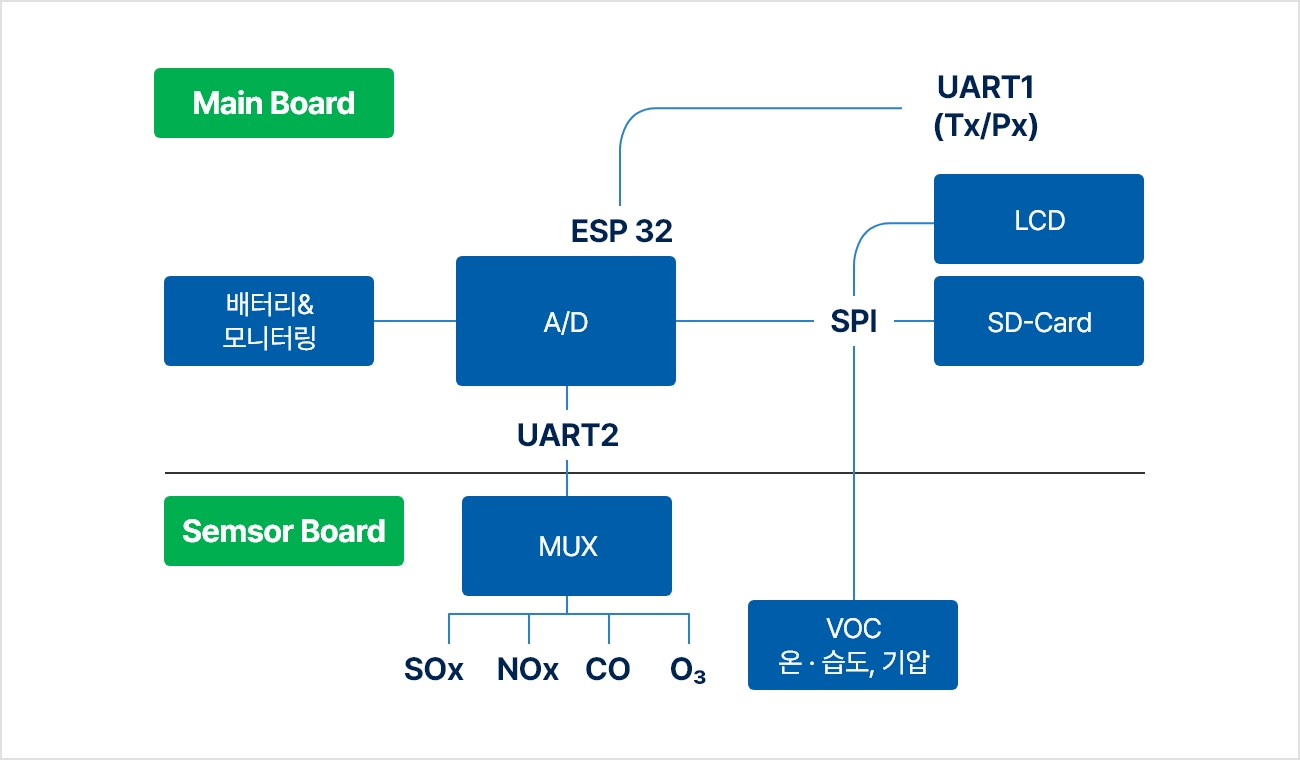 Main Board

UART1
(Tx/Px)

ESP 32

LCD

배터리&
모니터링

A/D

SPI

SD-Card

UART2

Semsor Board

MUX

VOC
온·습도, 기압

SOx NOx CO $O_3$